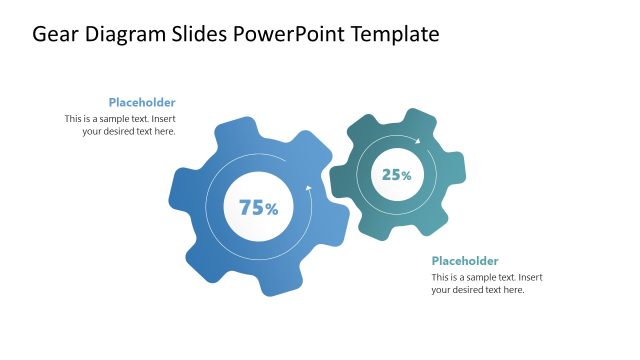 Gear Diagram Slides PowerPoint Template

Placeholder
This is a sample text. Insert your desired text here.

75%

25%

Placeholder
This is a sample text. Insert your desired text here.